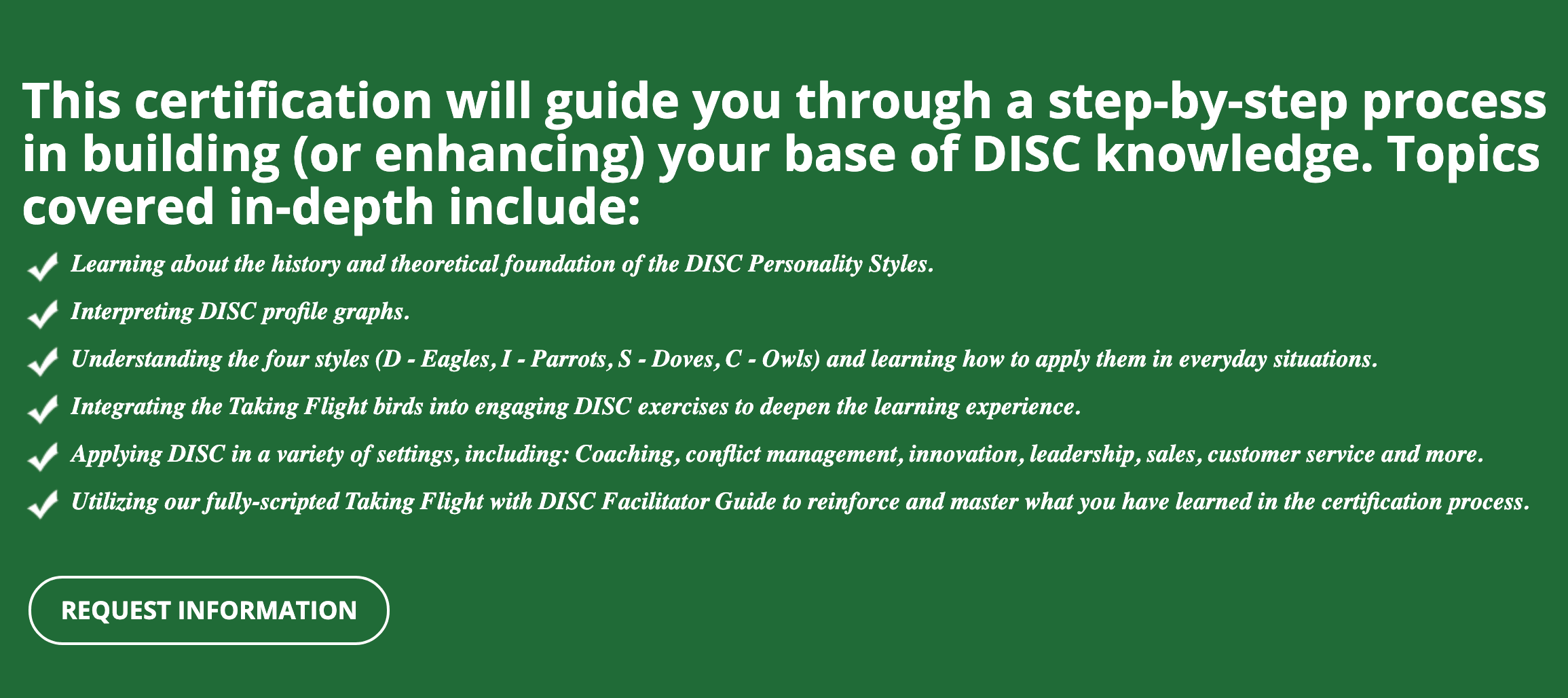 This certification will guide you through a step-by-step process in building (or enhancing) your base of DISC knowledge. Topics covered in-depth include:

Learning about the history and theoretical foundation of the DISC Personality Styles.

Interpreting DISC profile graphs.

Understanding the four styles (D - Eagles, I - Parrots, S - Doves, C - Owls) and learning how to apply them in everyday situations.

Integrating the Taking Flight birds into engaging DISC exercises to deepen the learning experience.

Applying DISC in a variety of settings, including: Coaching, conflict management, innovation, leadership, sales, customer service and more.

Utilizing our fully-scripted Taking Flight with DISC Facilitator Guide to reinforce and master what you have learned in the certification process.

REQUEST INFORMATION